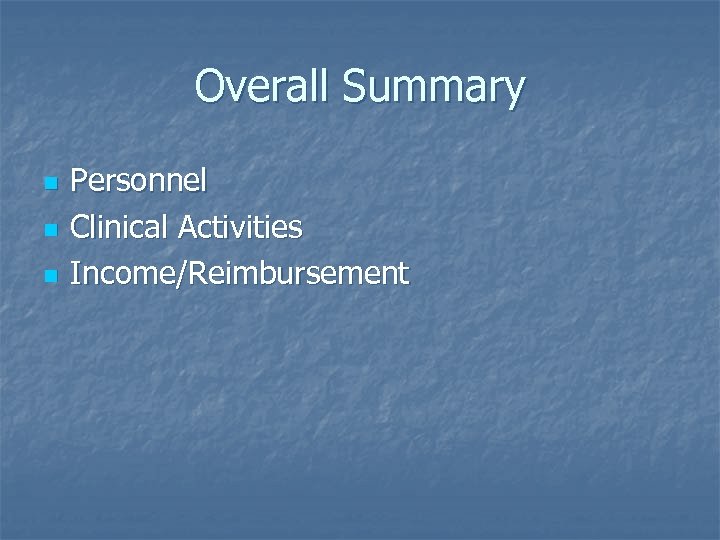 Overall Summary

- Personnel
- Clinical Activities
- Income/Reimbursement